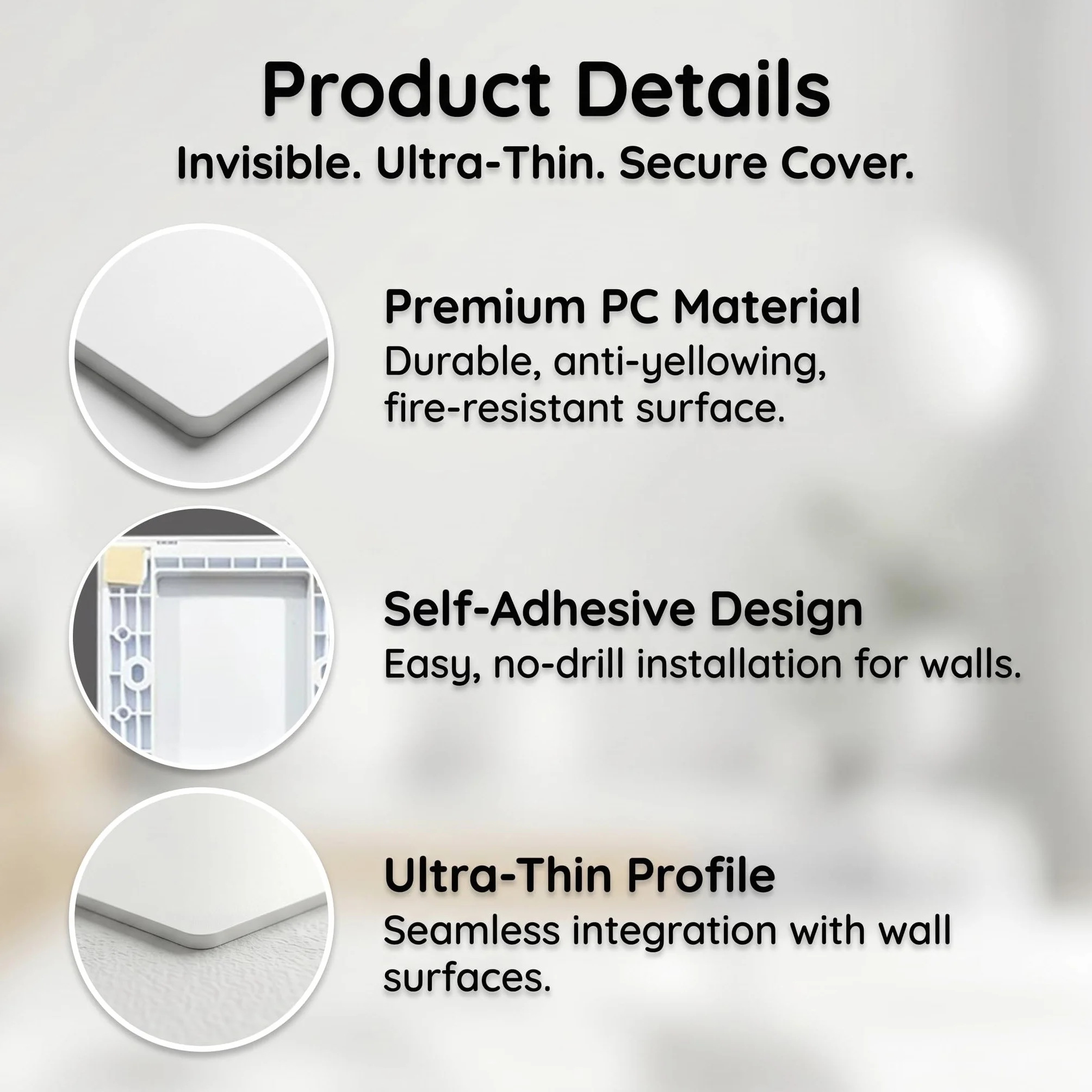 Product Details
Invisible. Ultra-Thin. Secure Cover.

Premium PC Material
Durable, anti-yellowing, fire-resistant surface.

Self-Adhesive Design
Easy, no-drill installation for walls.

Ultra-Thin Profile
Seamless integration with wall surfaces.